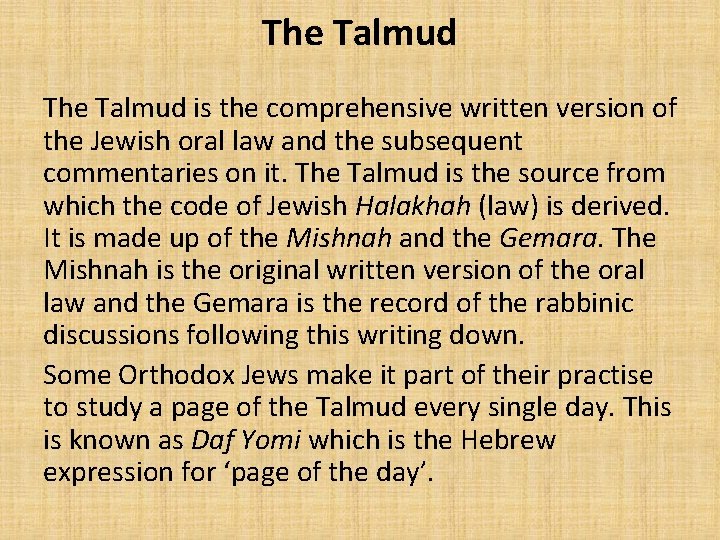 The Talmud

The Talmud is the comprehensive written version of the Jewish oral law and the subsequent commentaries on it. The Talmud is the source from which the code of Jewish Halakhah (law) is derived. It is made up of the Mishnah and the Gemara. The Mishnah is the original written version of the oral law and the Gemara is the record of the rabbinic discussions following this writing down.

Some Orthodox Jews make it part of their practise to study a page of the Talmud every single day. This is known as Daf Yomi which is the Hebrew expression for ‘page of the day’.